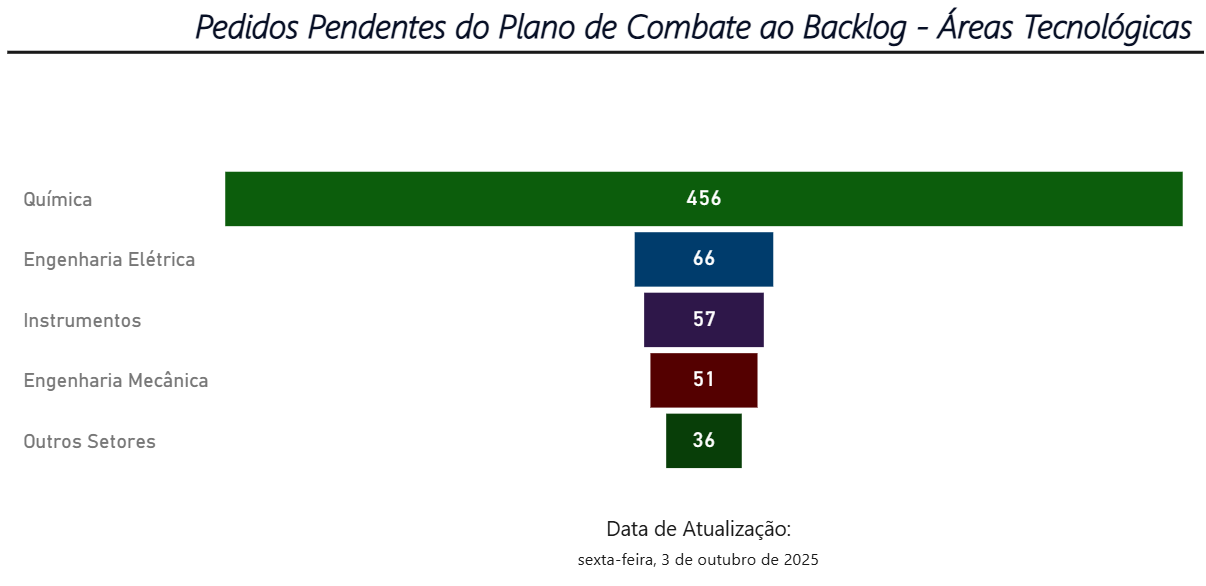 Pedidos Pendentes do Plano de Combate ao Backlog - Áreas Tecnológicas

Química 456
Engenharia Elétrica 66
Instrumentos 57
Engenharia Mecânica 51
Outros Setores 36

Data de Atualização:
sexta-feira, 3 de outubro de 2025